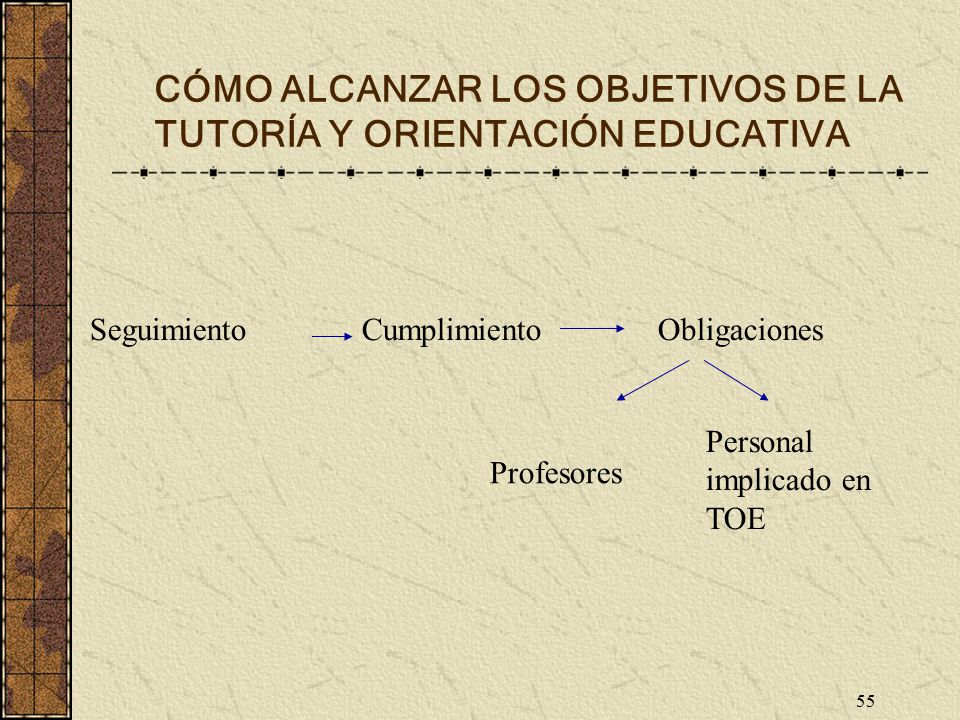 CÓMO ALCANZAR LOS OBJETIVOS DE LA TUTORÍA Y ORIENTACIÓN EDUCATIVA

Seguimiento Cumplimiento Obligaciones

Profesores

Personal implicado en TOE

55